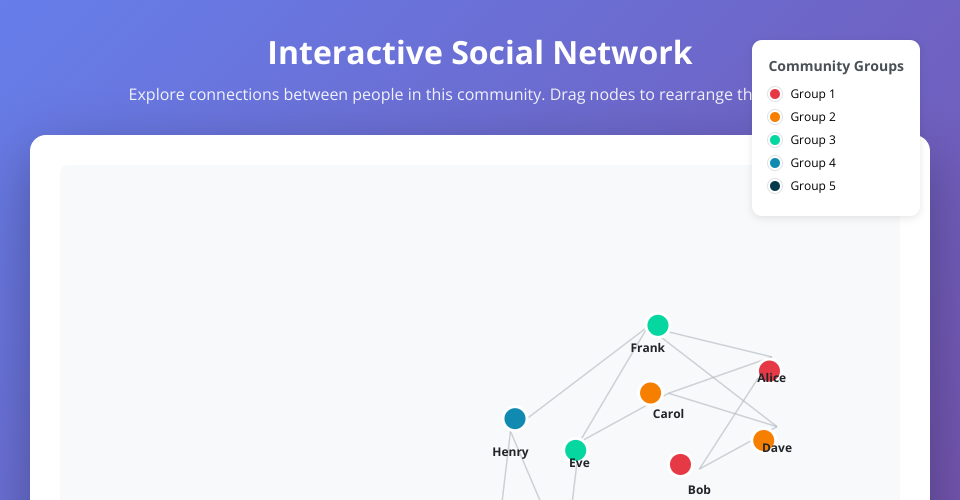 Interactive Social Network

Explore connections between people in this community. Drag nodes to rearrange th

Community Groups
Group 1
Group 2
Group 3
Group 4
Group 5

Frank
Alice
Carol
Henry
Eve
Dave
Bob